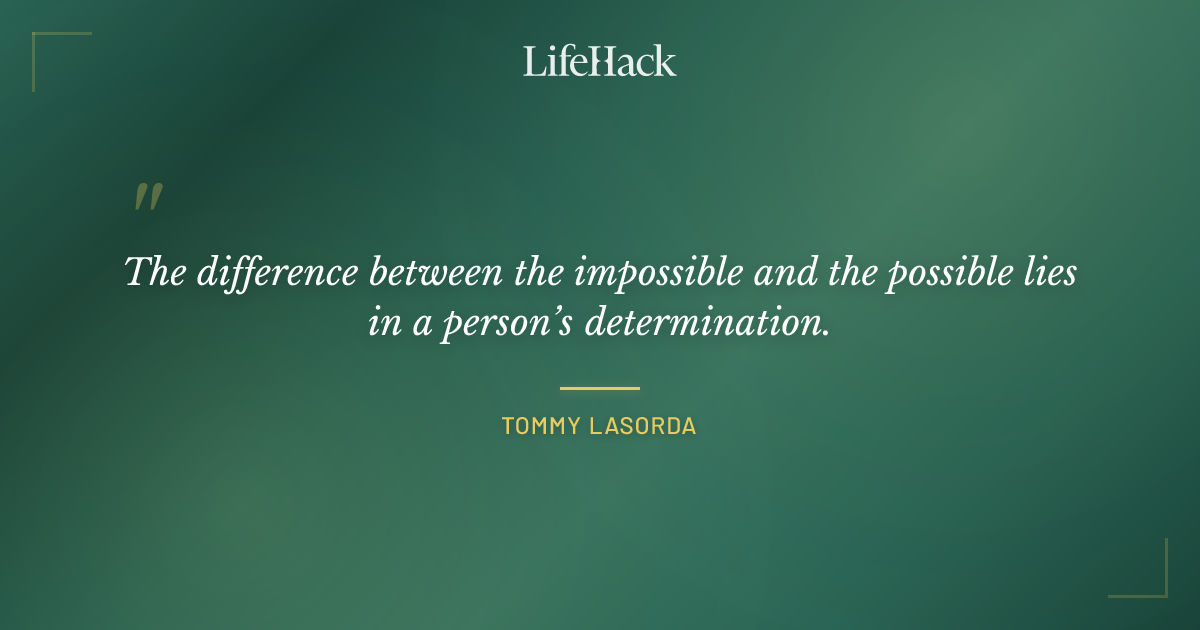 LifeHack

"

The difference between the impossible and the possible lies in a person's determination.

TOMMY LASORDA